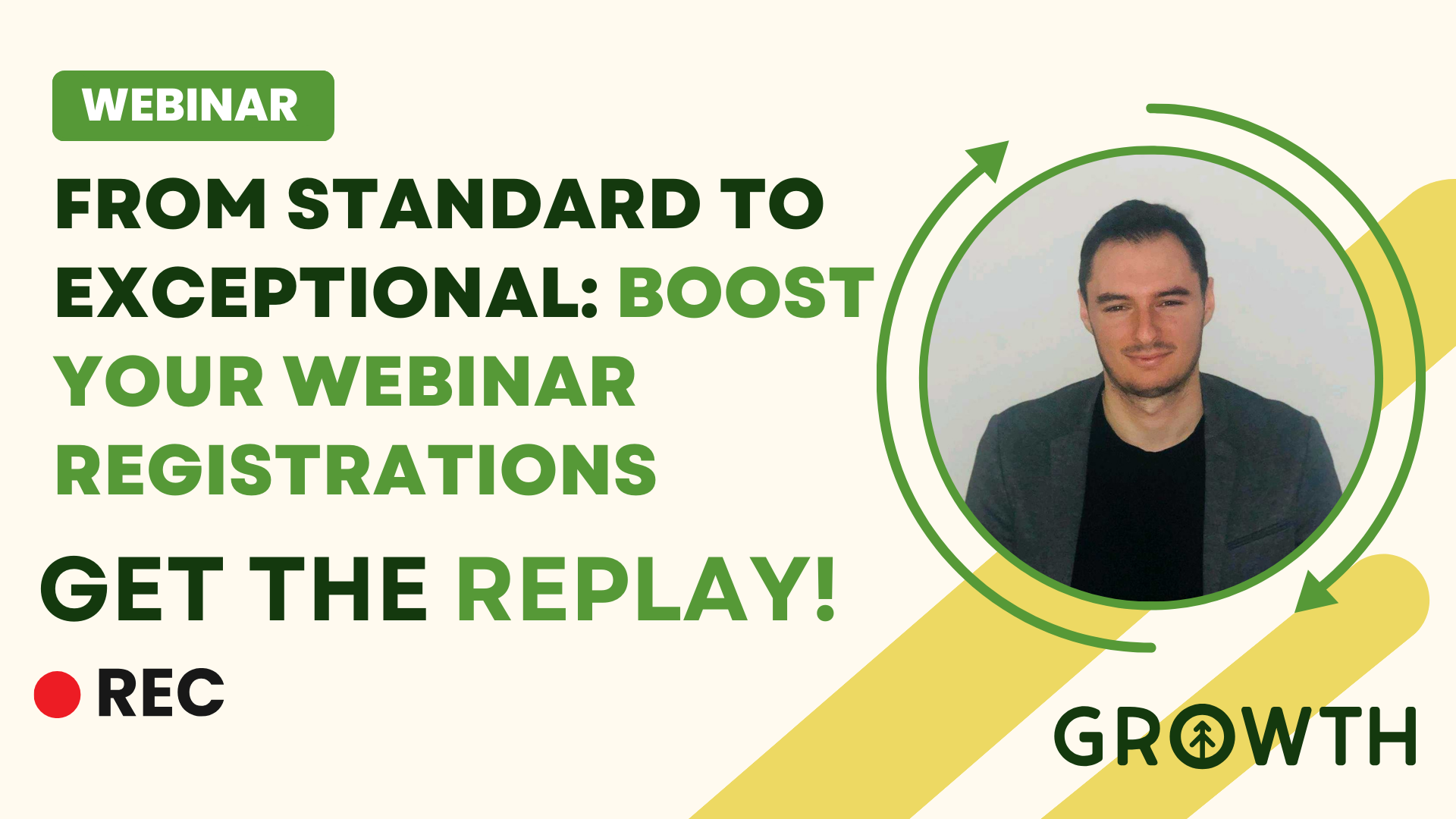 WEBINAR

FROM STANDARD TO EXCEPTIONAL: BOOST YOUR WEBINAR REGISTRATIONS

GET THE REPLAY!

REC

GROWTH